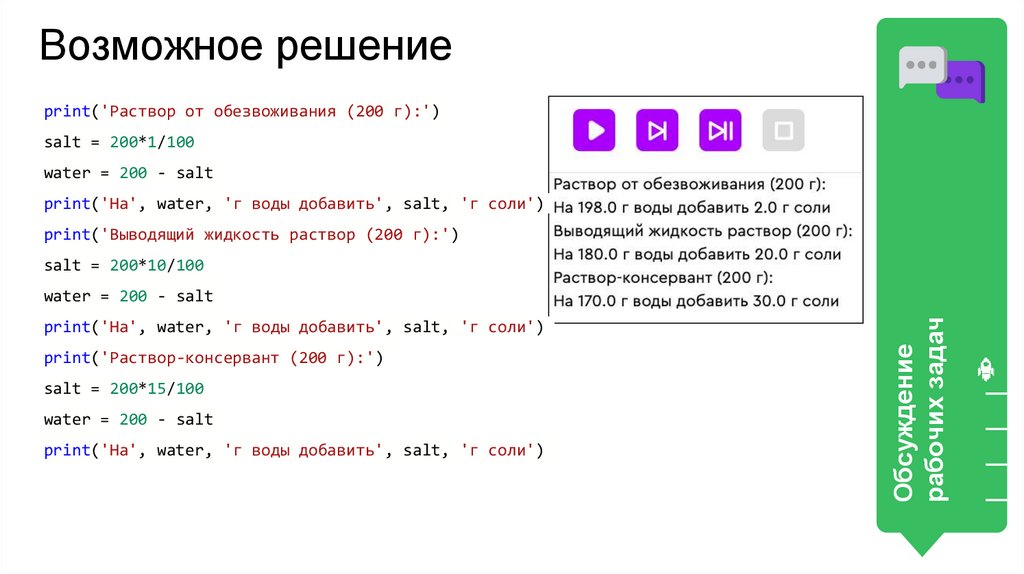 Возможное решение

print('Раствор от обезвоживания (200 г):')
salt = 200*1/100
water = 200 - salt
print('На', water, 'г воды добавить', salt, 'г соли')
print('Выводящий жидкость раствор (200 г):')
salt = 200*10/100
water = 200 - salt
print('На', water, 'г воды добавить', salt, 'г соли')
print('Раствор-консервант (200 г):')
salt = 200*15/100
water = 200 - salt
print('На', water, 'г воды добавить', salt, 'г соли')

Раствор от обезвоживания (200 г):
На 198.0 г воды добавить 2.0 г соли
Выводящий жидкость раствор (200 г):
На 180.0 г воды добавить 20.0 г соли
Раствор-консервант (200 г):
На 170.0 г воды добавить 30.0 г соли

Обсуждение рабочих задач